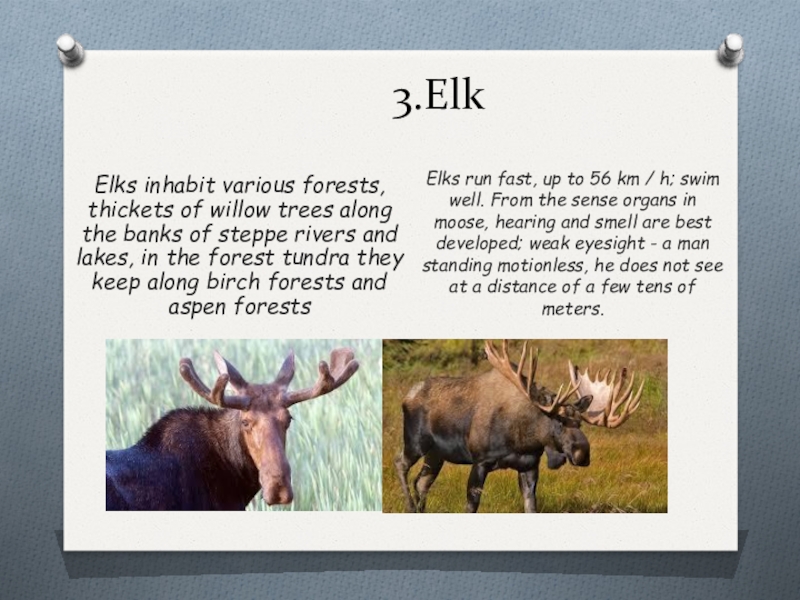 3.Elk

Elks inhabit various forests, thickets of willow trees along the banks of steppe rivers and lakes, in the forest tundra they keep along birch forests and aspen forests

Elks run fast, up to 56 km / h; swim well. From the sense organs in moose, hearing and smell are best developed; weak eyesight - a man standing motionless, he does not see at a distance of a few tens of meters.